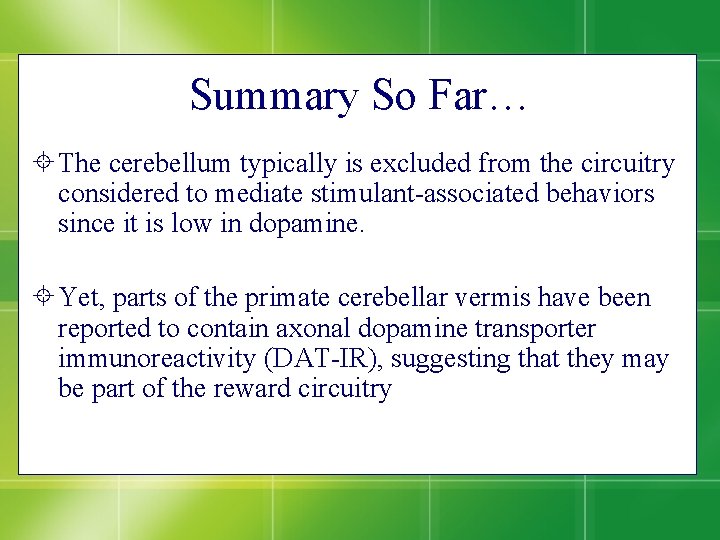 Summary So Far…

The cerebellum typically is excluded from the circuitry considered to mediate stimulant-associated behaviors since it is low in dopamine.

Yet, parts of the primate cerebellar vermis have been reported to contain axonal dopamine transporter immunoreactivity (DAT-IR), suggesting that they may be part of the reward circuitry